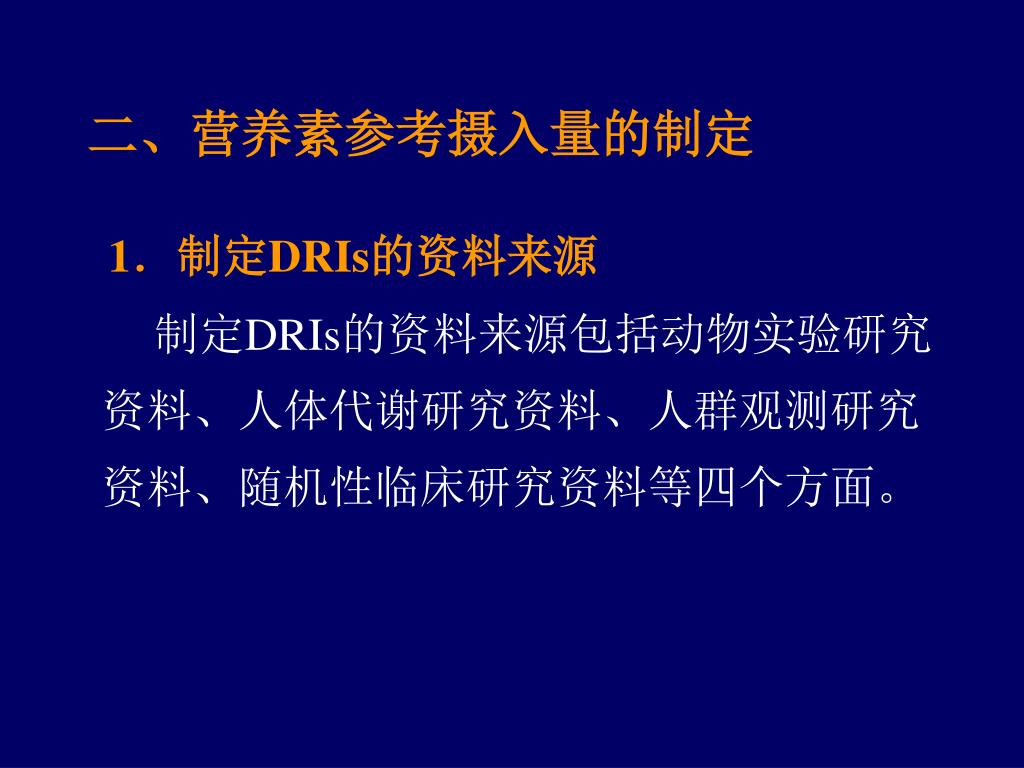 二、营养素参考摄入量的制定

1．制定DRIs的资料来源

制定DRIs的资料来源包括动物实验研究资料、人体代谢研究资料、人群观测研究资料、随机性临床研究资料等四个方面。